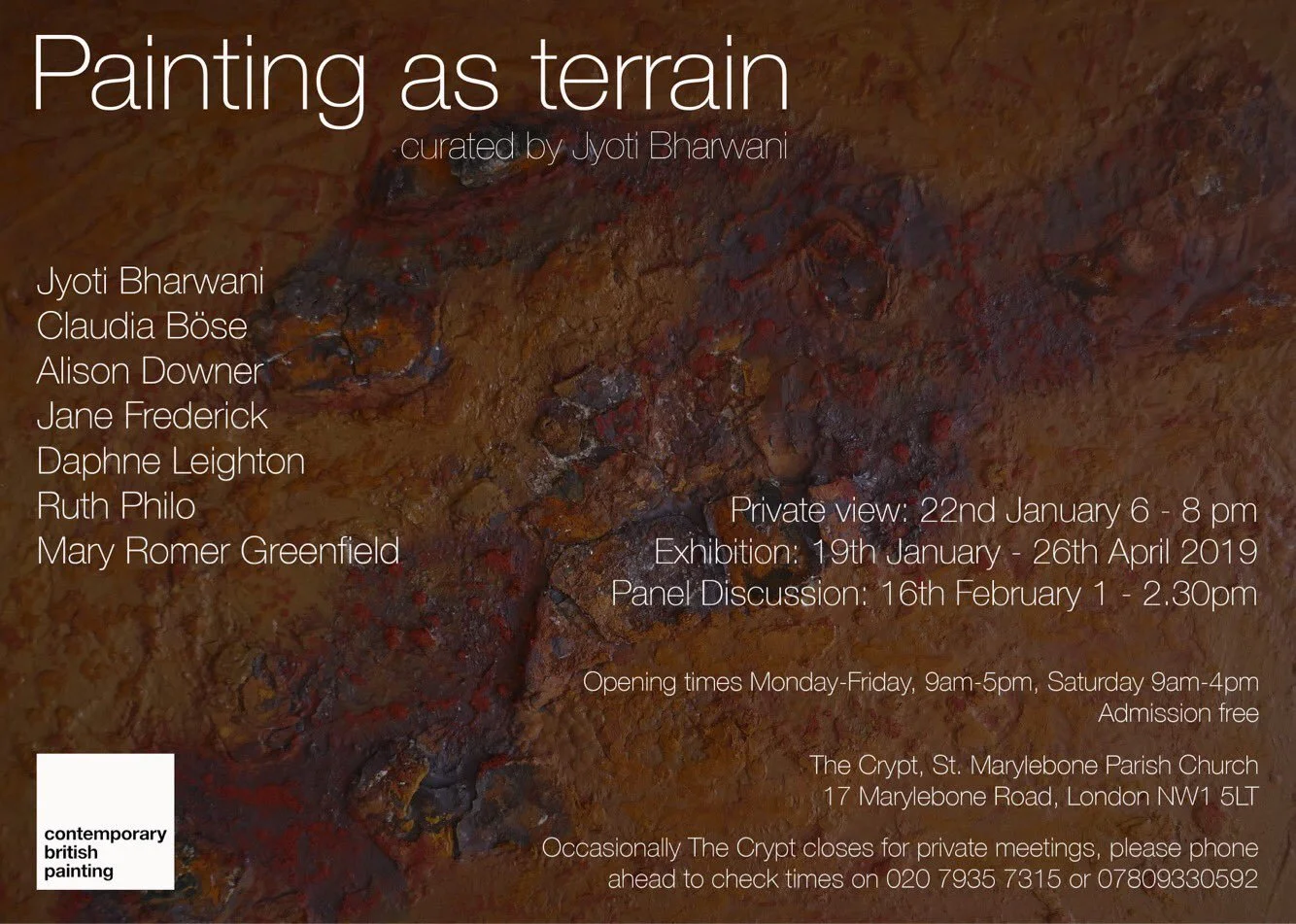 Painting as terrain
curated by Jyoti Bharwani

Jyoti Bharwani
Claudia Böse
Alison Downer
Jane Frederick
Daphne Leighton
Ruth Philo
Mary Romer Greenfield

Private view: 22nd January 6 - 8 pm
Exhibition: 19th January - 26th April 2019
Panel Discussion: 16th February 1 - 2.30pm

Opening times Monday-Friday, 9am-5pm, Saturday 9am-4pm
Admission free

The Crypt, St. Marylebone Parish Church
17 Marylebone Road, London NW1 5LT

Occasionally The Crypt closes for private meetings, please phone ahead to check times on 020 7935 7315 or 07809330592

contemporary
british
painting